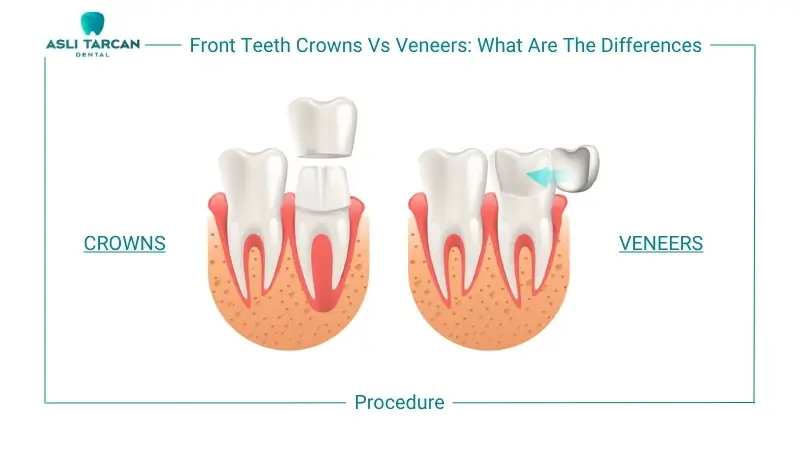 ASLI TARCAN
DENTAL

Front Teeth Crowns Vs Veneers: What Are The Differences

CROWNS

VENEERS

Procedure